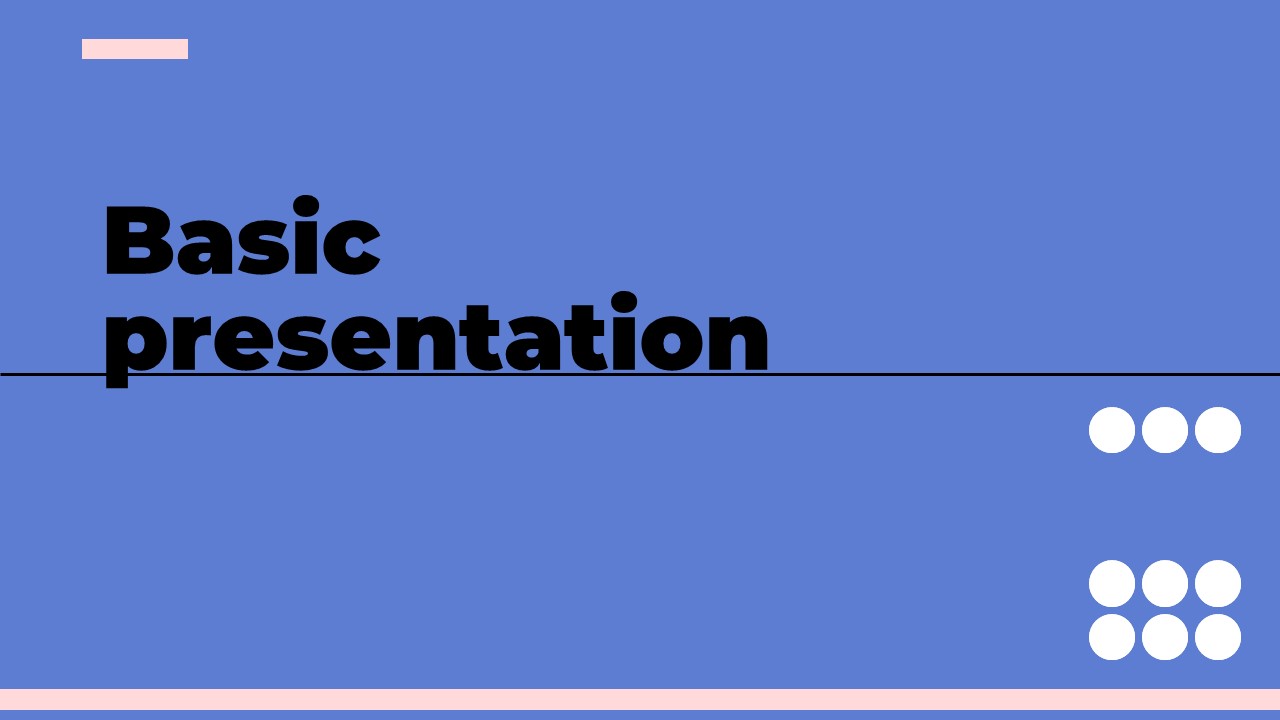 Basic presentation